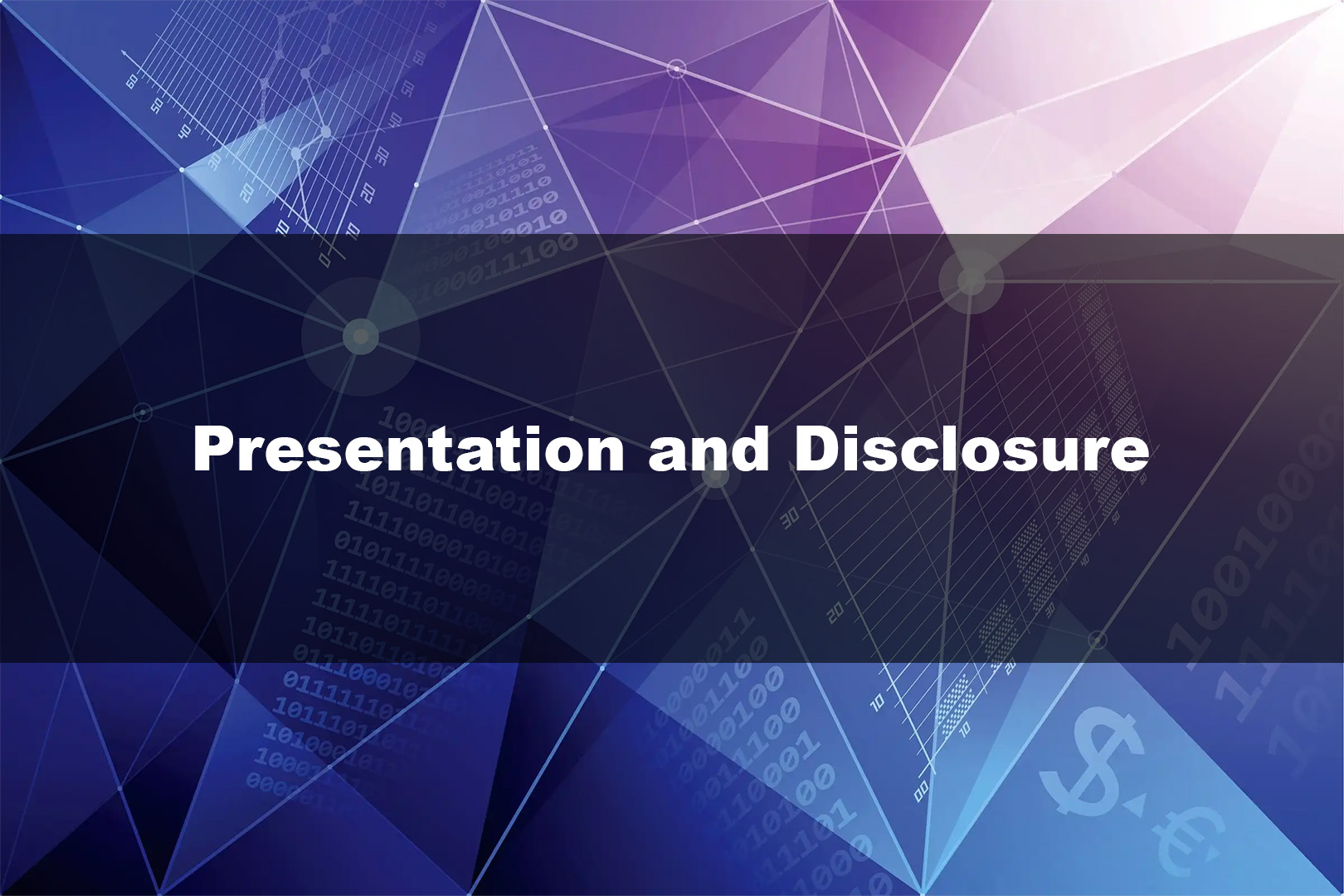 Presentation and Disclosure